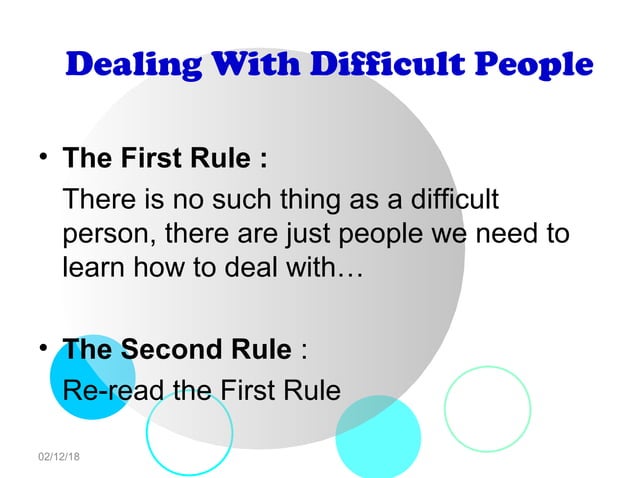 Dealing With Difficult People

• The First Rule :
There is no such thing as a difficult person, there are just people we need to learn how to deal with…

• The Second Rule :
Re-read the First Rule

02/12/18